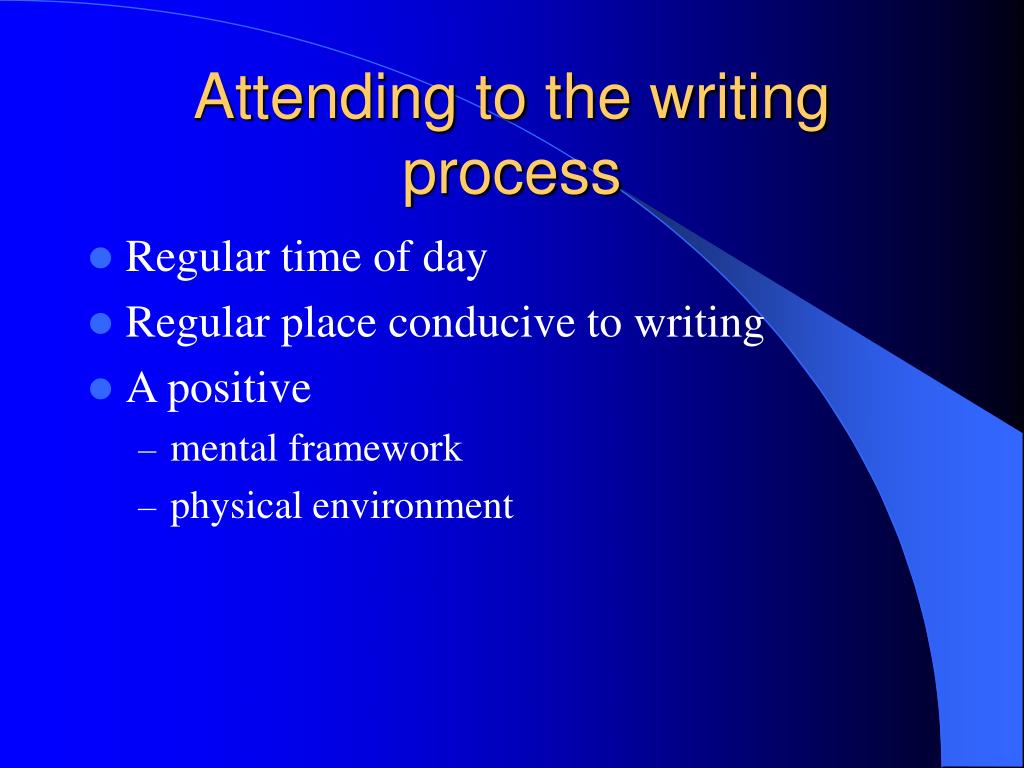 Attending to the writing process

- Regular time of day
- Regular place conducive to writing
- A positive
  – mental framework
  – physical environment